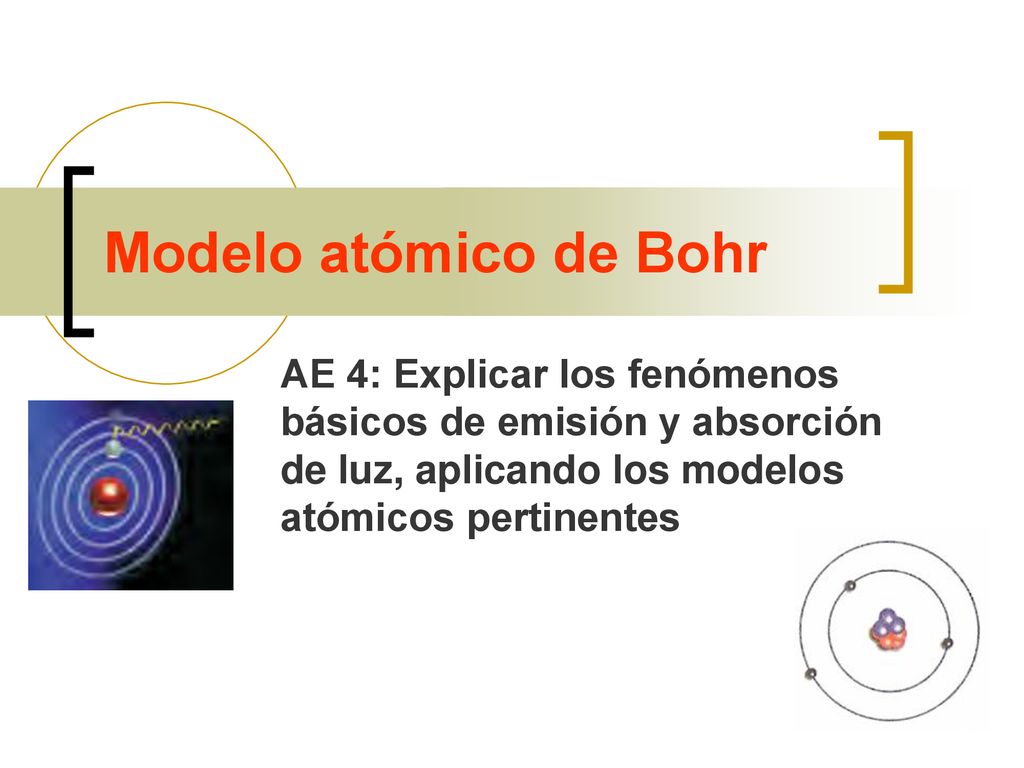 Modelo atómico de Bohr

AE 4: Explicar los fenómenos básicos de emisión y absorción de luz, aplicando los modelos atómicos pertinentes